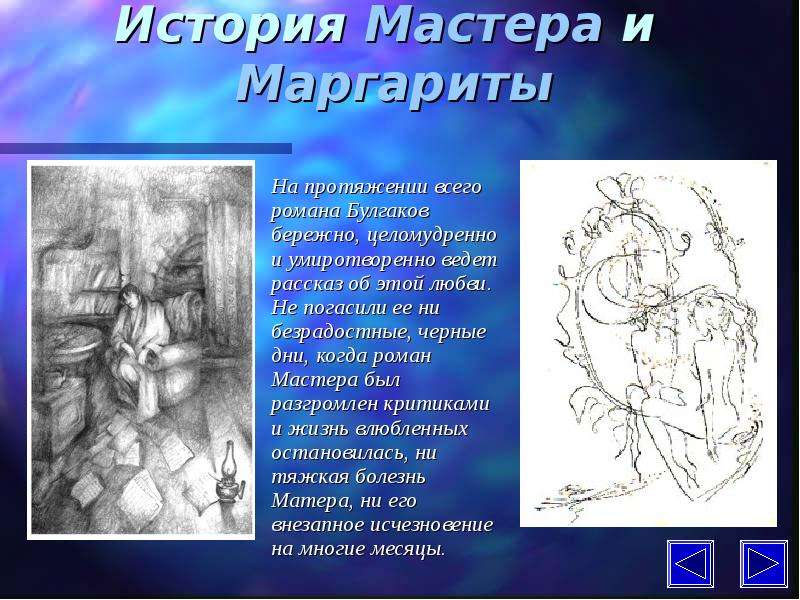 История Мастера и Маргариты

На протяжении всего романа Булгаков бережно, целомудренно и умиротворенно ведет рассказ об этой любви. Не погасили ее ни безрадостные, черные дни, когда роман Мастера был разгромлен критиками и жизнь влюбленных остановилась, ни тяжкая болезнь Матера, ни его внезапное исчезновение на многие месяцы.